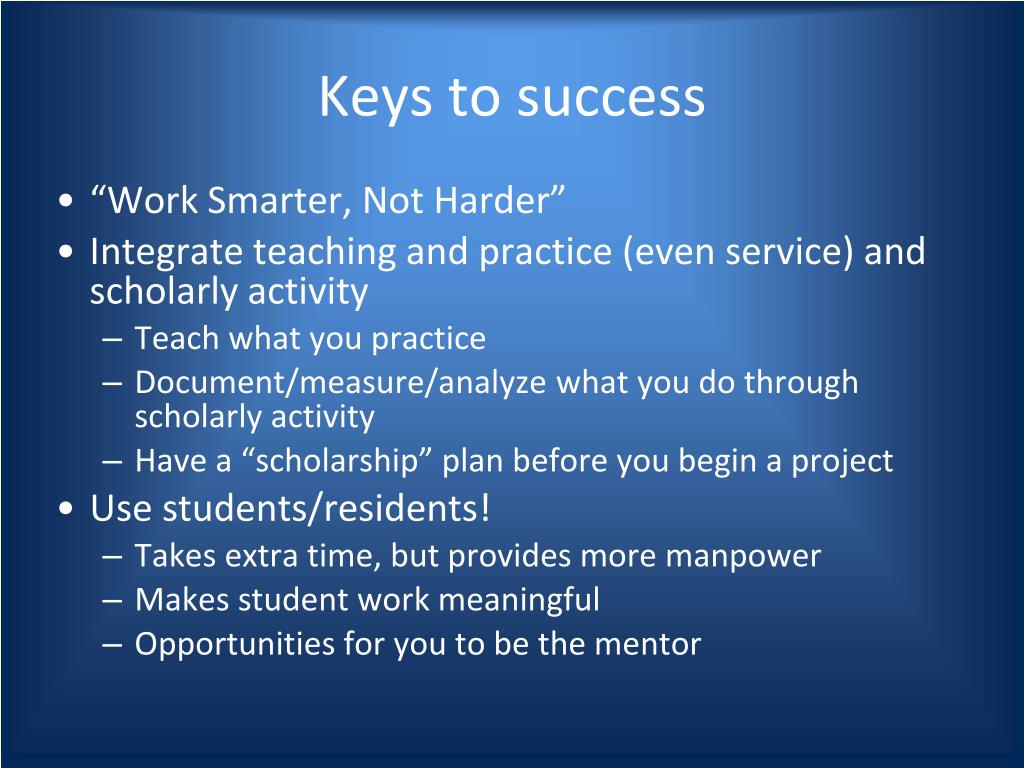 Keys to success

• “Work Smarter, Not Harder”
• Integrate teaching and practice (even service) and scholarly activity
  – Teach what you practice
  – Document/measure/analyze what you do through scholarly activity
  – Have a “scholarship” plan before you begin a project
• Use students/residents!
  – Takes extra time, but provides more manpower
  – Makes student work meaningful
  – Opportunities for you to be the mentor